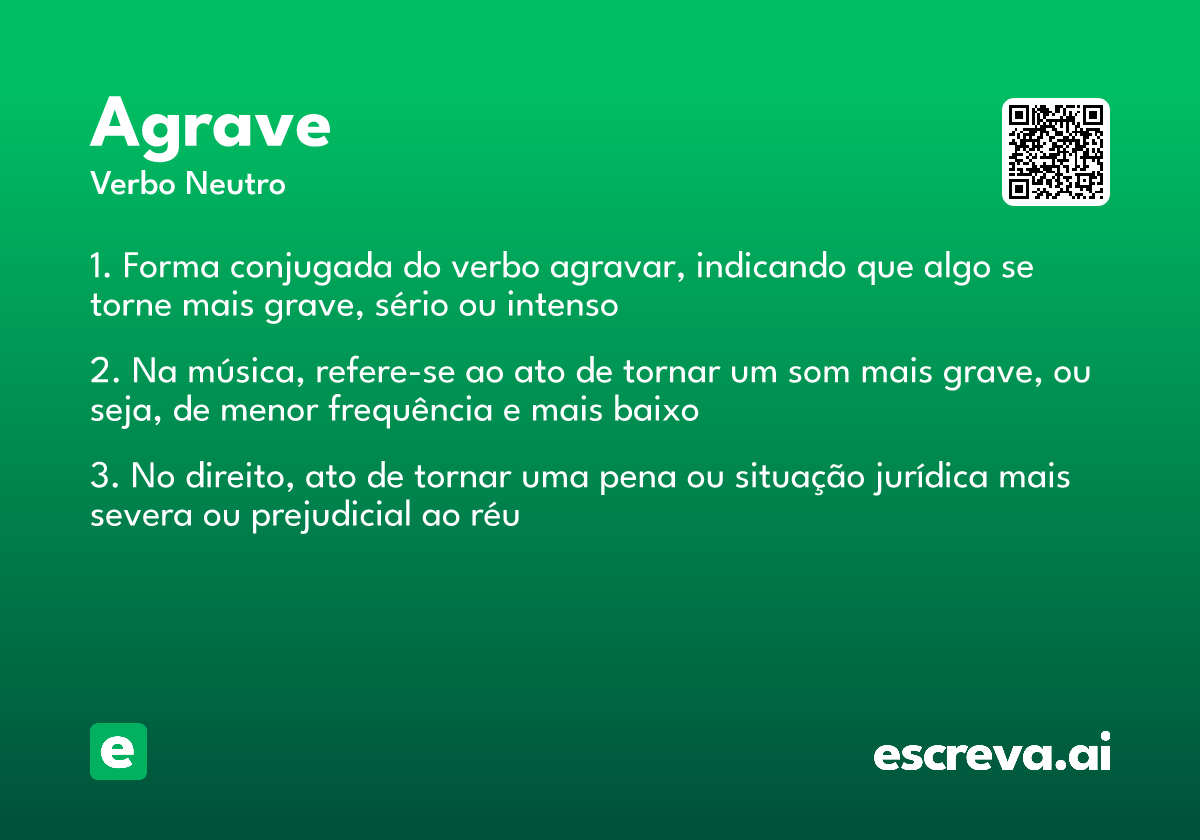 Agrave
Verbo Neutro

1. Forma conjugada do verbo agravar, indicando que algo se torne mais grave, sério ou intenso

2. Na música, refere-se ao ato de tornar um som mais grave, ou seja, de menor frequência e mais baixo

3. No direito, ato de tornar uma pena ou situação jurídica mais severa ou prejudicial ao réu

e

escreva.ai